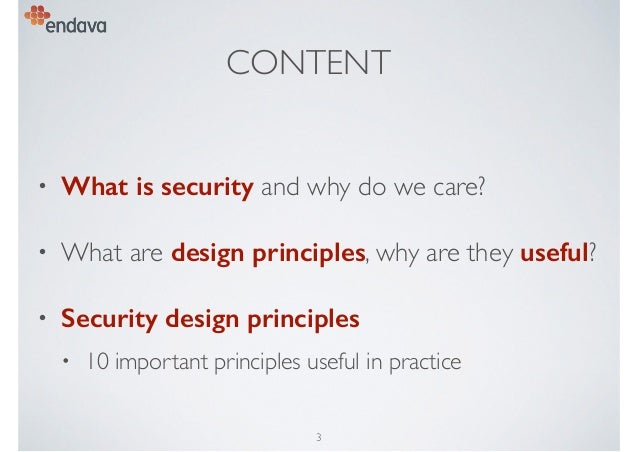 endava

CONTENT

• What is security and why do we care?

• What are design principles, why are they useful?

• Security design principles

• 10 important principles useful in practice

3